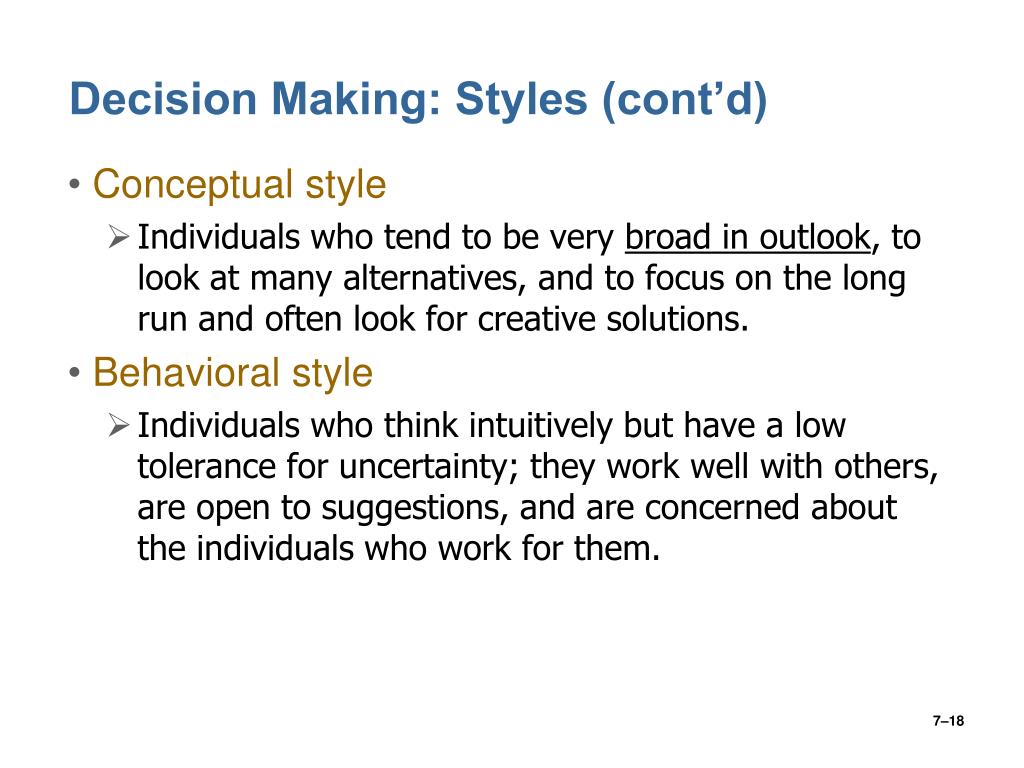 Decision Making: Styles (cont’d)

• Conceptual style

➢ Individuals who tend to be very broad in outlook, to look at many alternatives, and to focus on the long run and often look for creative solutions.

• Behavioral style

➢ Individuals who think intuitively but have a low tolerance for uncertainty; they work well with others, are open to suggestions, and are concerned about the individuals who work for them.

7–18